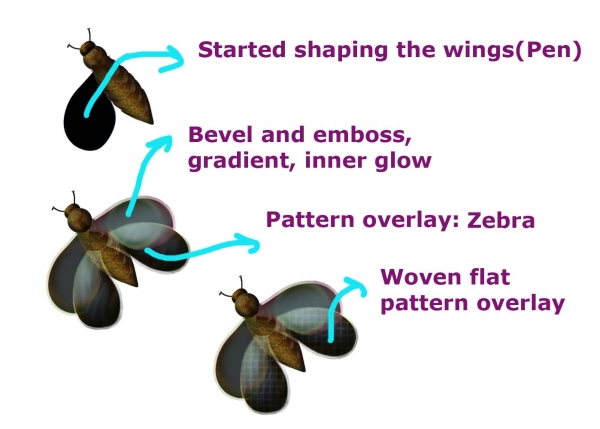 Started shaping the wings(Pen)

Bevel and emboss, gradient, inner glow

Pattern overlay: Zebra

Woven flat pattern overlay